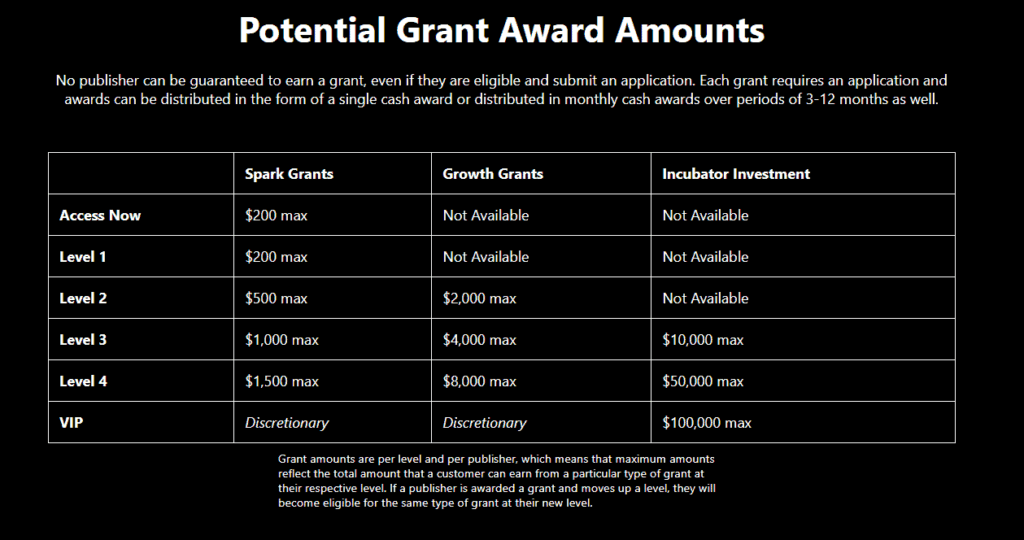 Potential Grant Award Amounts

No publisher can be guaranteed to earn a grant, even if they are eligible and submit an application. Each grant requires an application and awards can be distributed in the form of a single cash award or distributed in monthly cash awards over periods of 3-12 months as well.

| | Spark Grants | Growth Grants | Incubator Investment |
|---|---|---|---|
| Access Now | \$200 max | Not Available | Not Available |
| Level 1 | \$200 max | Not Available | Not Available |
| Level 2 | \$500 max | \$2,000 max | Not Available |
| Level 3 | \$1,000 max | \$4,000 max | \$10,000 max |
| Level 4 | \$1,500 max | \$8,000 max | \$50,000 max |
| VIP | Discretionary | Discretionary | \$100,000 max |

Grant amounts are per level and per publisher, which means that maximum amounts reflect the total amount that a customer can earn from a particular type of grant at their respective level. If a publisher is awarded a grant and moves up a level, they will become eligible for the same type of grant at their new level.